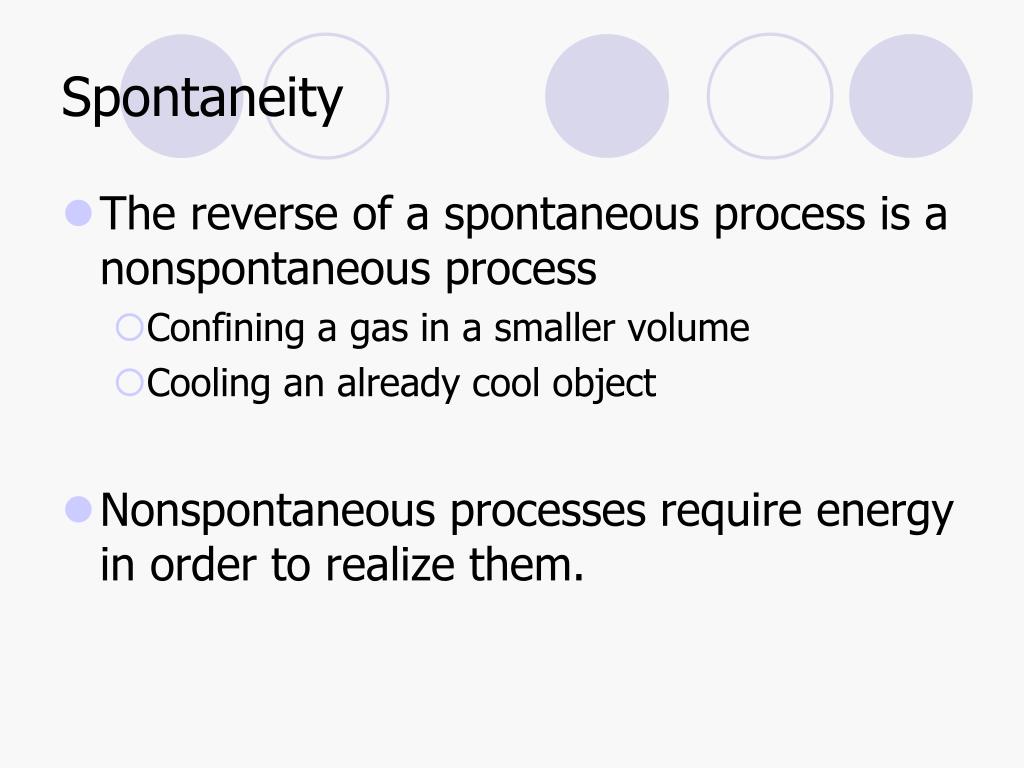 Spontaneity

The reverse of a spontaneous process is a nonspontaneous process

Confining a gas in a smaller volume

Cooling an already cool object

Nonspontaneous processes require energy in order to realize them.